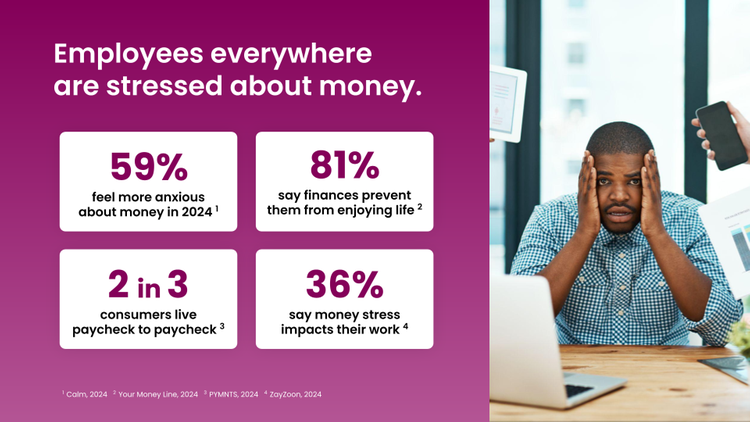 Employees everywhere are stressed about money.

59%
feel more anxious about money in 2024 $^1$

81%
say finances prevent them from enjoying life $^2$

2 in 3
consumers live paycheck to paycheck $^3$

36%
say money stress impacts their work $^4$

$^1$ Calm, 2024 $^2$ Your Money Line, 2024 $^3$ PYMNTS, 2024 $^4$ ZayZoon, 2024